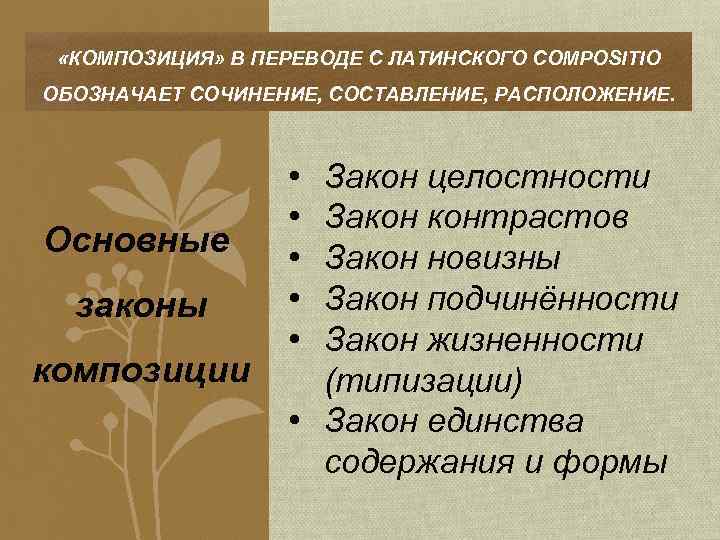 «КОМПОЗИЦИЯ» В ПЕРЕВОДЕ С ЛАТИНСКОГО COMPOSITIO ОБОЗНАЧАЕТ СОЧИНЕНИЕ, СОСТАВЛЕНИЕ, РАСПОЛОЖЕНИЕ.

Основные законы композиции

• Закон целостности
• Закон контрастов
• Закон новизны
• Закон подчинённости
• Закон жизненности (типизации)
• Закон единства содержания и формы